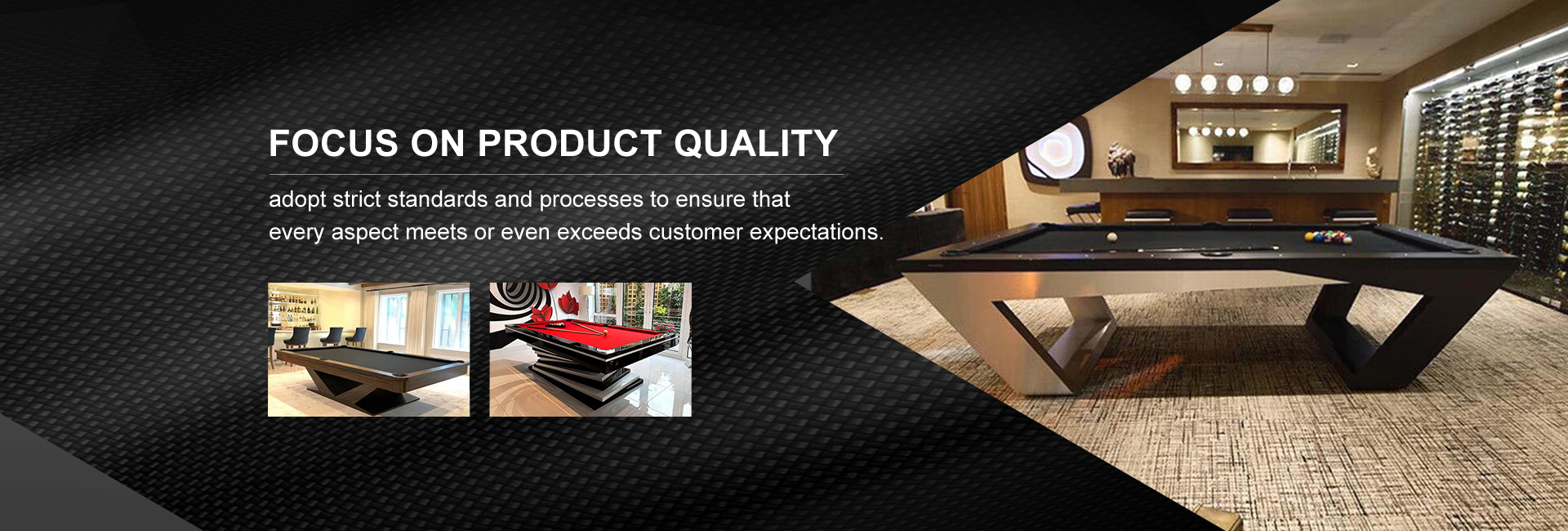 FOCUS ON PRODUCT QUALITY

adopt strict standards and processes to ensure that every aspect meets or even exceeds customer expectations.